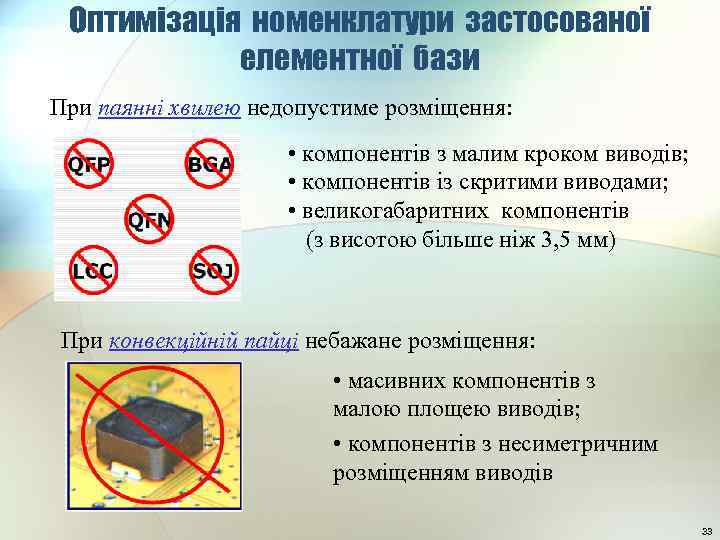 Оптимізація номенклатури застосованої елементної бази

При паянні хвилею недопустиме розміщення:

QFP

BGA

QFN

LCC

SOJ

• компонентів з малим кроком виводів;
• компонентів із скритими виводами;
• великогабаритних компонентів (з висотою більше ніж 3,5 мм)

При конвекційній пайці небажане розміщення:

• масивних компонентів з малою площею виводів;

• компонентів з несиметричним розміщенням виводів

33